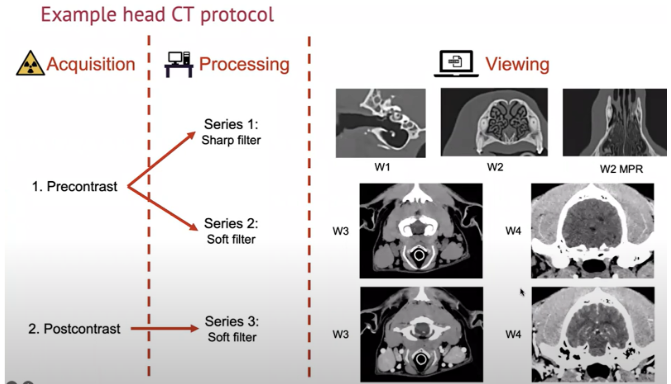 Example head CT protocol

Acquisition

Processing

Viewing

1. Precontrast

Series 1:
Sharp filter

Series 2:
Soft filter

2. Postcontrast

Series 3:
Soft filter

W1

W2

W2 MPR

W3

W4

W3

W4